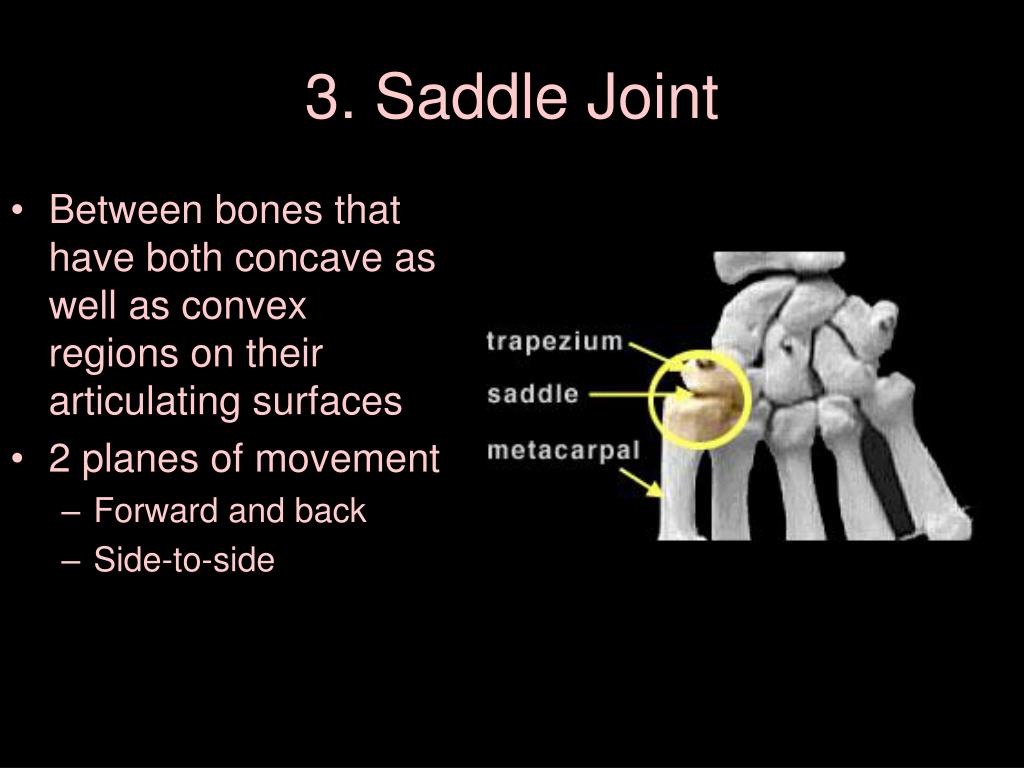 3. Saddle Joint

• Between bones that have both concave as well as convex regions on their articulating surfaces
• 2 planes of movement
– Forward and back
– Side-to-side

trapezium
saddle
metacarpal